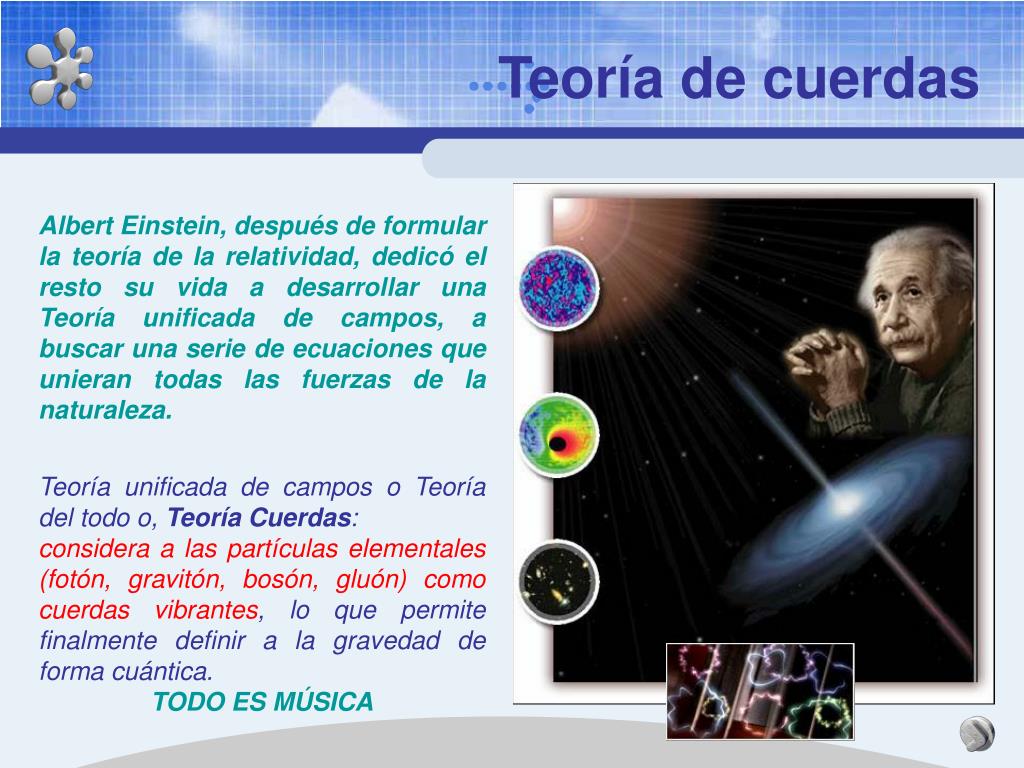 Teoría de cuerdas

Albert Einstein, después de formular la teoría de la relatividad, dedicó el resto su vida a desarrollar una Teoría unificada de campos, a buscar una serie de ecuaciones que unieran todas las fuerzas de la naturaleza.

Teoría unificada de campos o Teoría del todo o, Teoría Cuerdas: considera a las partículas elementales (fotón, gravitón, bosón, gluón) como cuerdas vibrantes, lo que permite finalmente definir a la gravedad de forma cuántica.

TODO ES MÚSICA